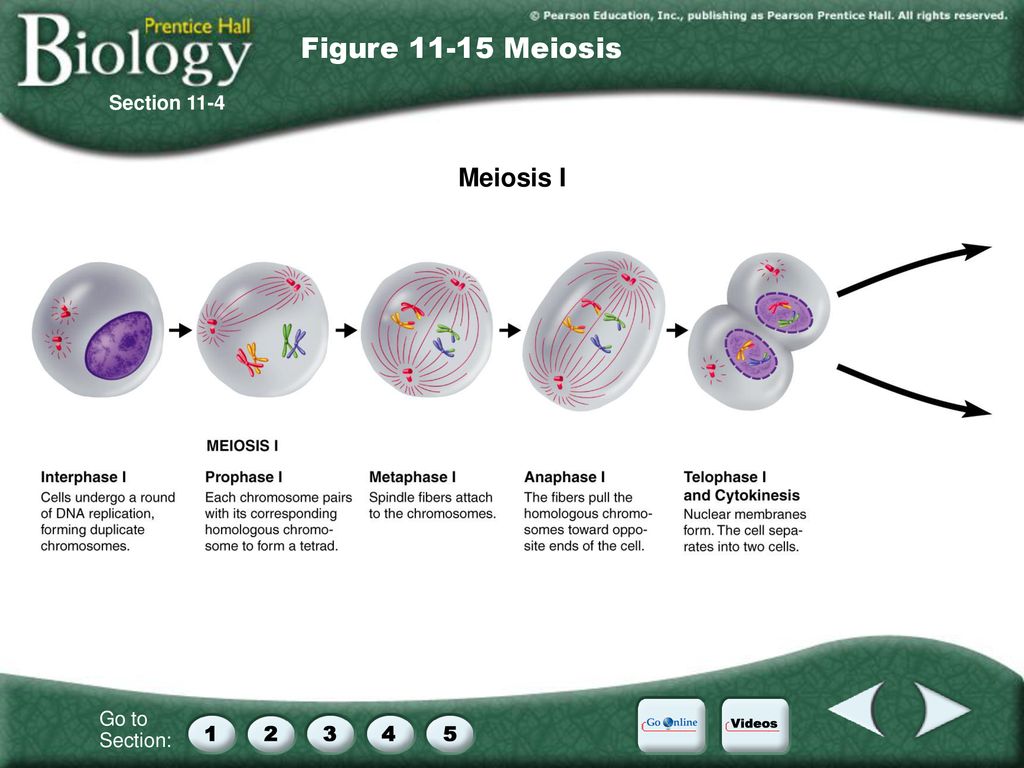 Prentice Hall
Biology

© Pearson Education, Inc., publishing as Pearson Prentice Hall. All rights reserved.

Figure 11-15 Meiosis

Section 11-4

Meiosis I

MEIOSIS I

Interphase I
Cells undergo a round of DNA replication, forming duplicate chromosomes.

Prophase I
Each chromosome pairs with its corresponding homologous chromosome to form a tetrad.

Metaphase I
Spindle fibers attach to the chromosomes.

Anaphase I
The fibers pull the homologous chromosomes toward opposite ends of the cell.

Telophase I and Cytokinesis
Nuclear membranes form. The cell separates into two cells.

Go to Section:
1
2
3
4
5

Go Online
Videos